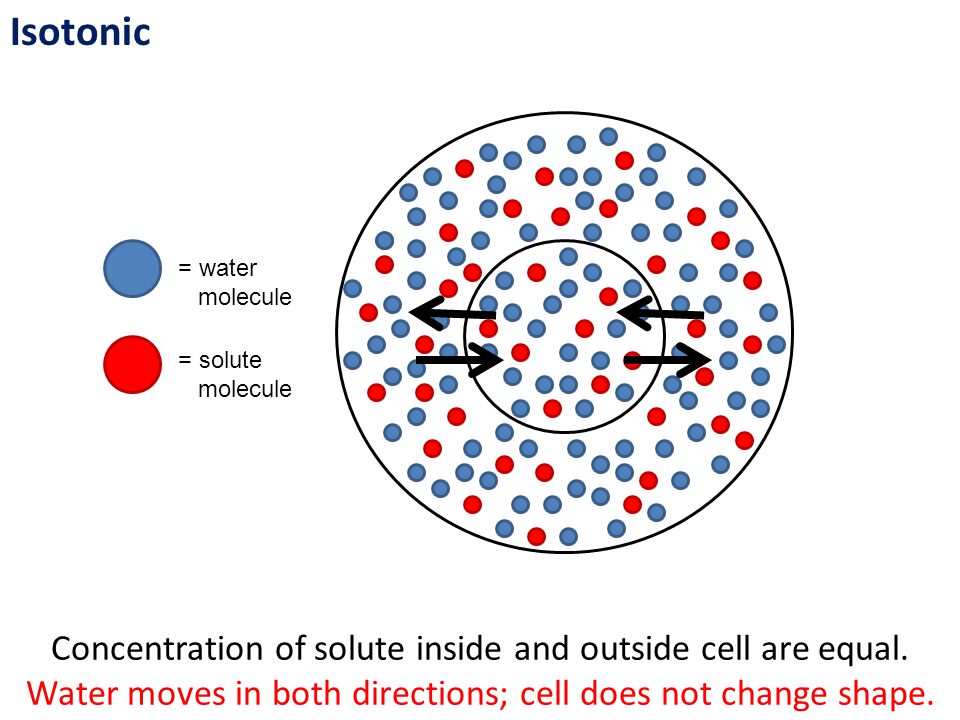 Isotonic

= water molecule

= solute molecule

Concentration of solute inside and outside cell are equal.
Water moves in both directions; cell does not change shape.